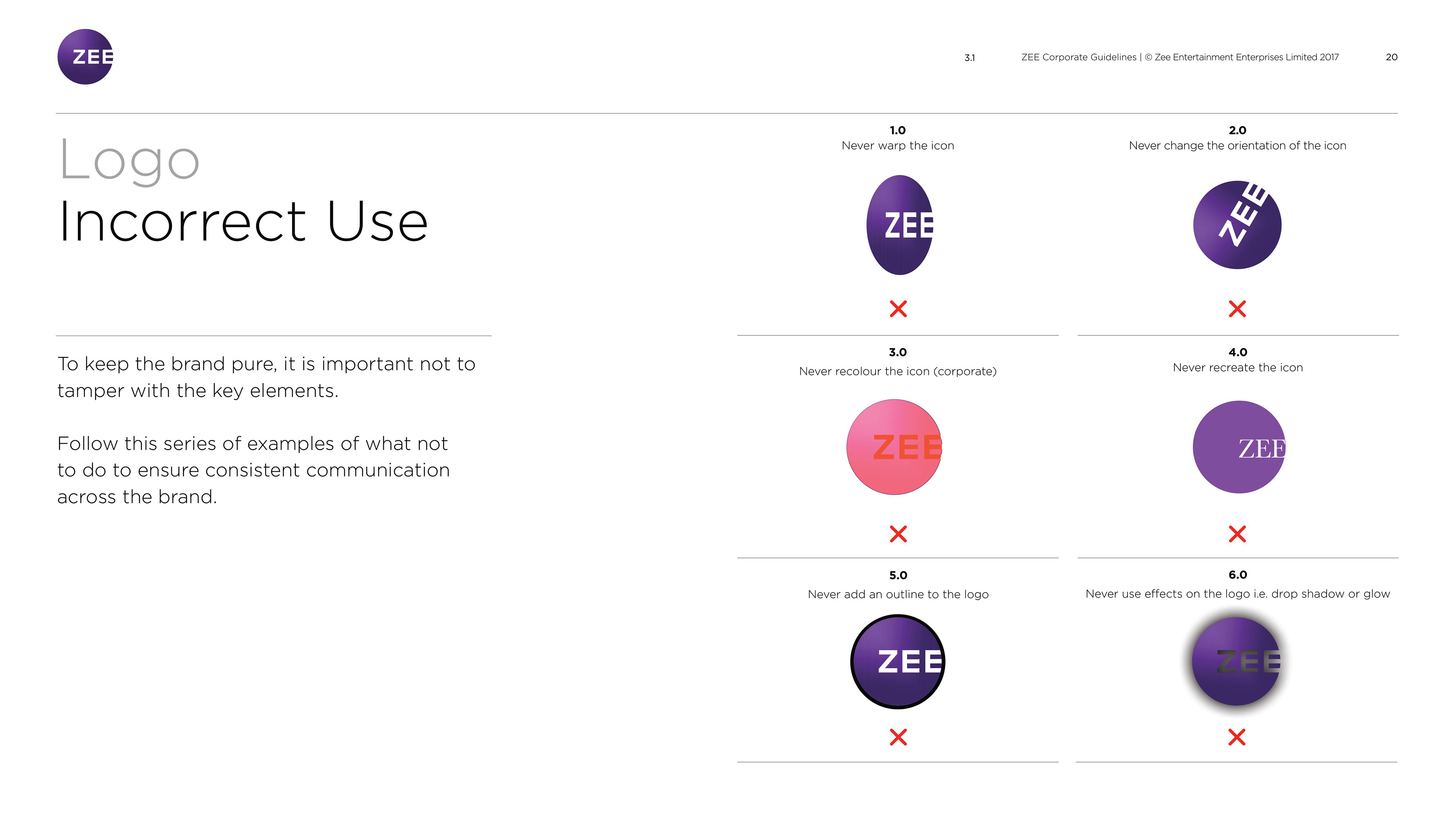 ZEE

3.1 ZEE Corporate Guidelines | © Zee Entertainment Enterprises Limited 2017 20

Logo
Incorrect Use

To keep the brand pure, it is important not to tamper with the key elements.

Follow this series of examples of what not to do to ensure consistent communication across the brand.

1.0
Never warp the icon

ZEE

2.0
Never change the orientation of the icon

ZEE

3.0
Never recolour the icon (corporate)

ZEE

4.0
Never recreate the icon

ZEE

5.0
Never add an outline to the logo

ZEE

6.0
Never use effects on the logo i.e. drop shadow or glow

ZEE